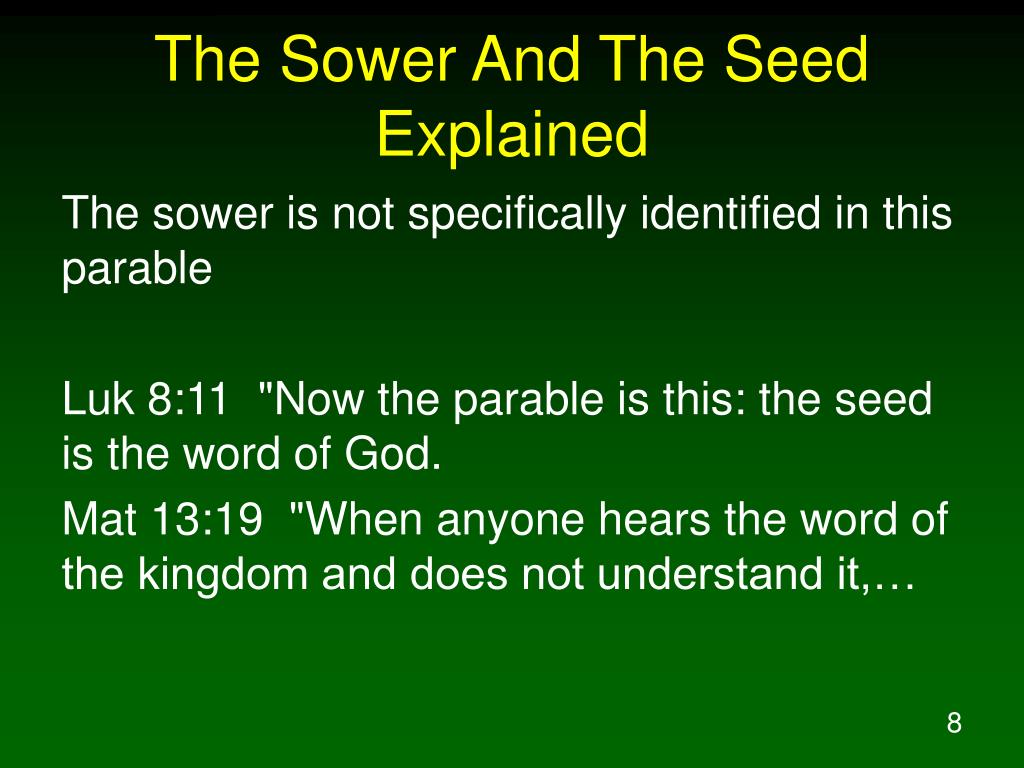 The Sower And The Seed Explained

The sower is not specifically identified in this parable

Luk 8:11 "Now the parable is this: the seed is the word of God.

Mat 13:19 "When anyone hears the word of the kingdom and does not understand it,…

8